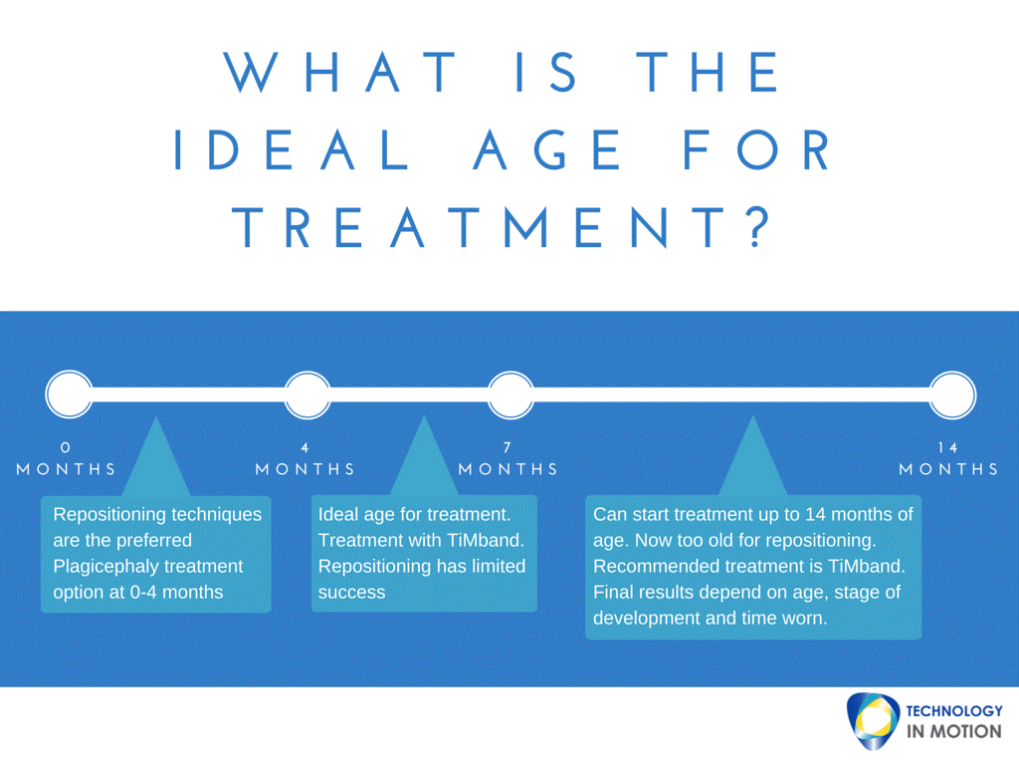 WHAT IS THE IDEAL AGE FOR TREATMENT?

0 MONTHS

4 MONTHS

7 MONTHS

14 MONTHS

Repositioning techniques are the preferred Plagicephaly treatment option at 0-4 months

Ideal age for treatment. Treatment with TiMband. Repositioning has limited success

Can start treatment up to 14 months of age. Now too old for repositioning. Recommended treatment is TiMband. Final results depend on age, stage of development and time worn.

TECHNOLOGY IN MOTION